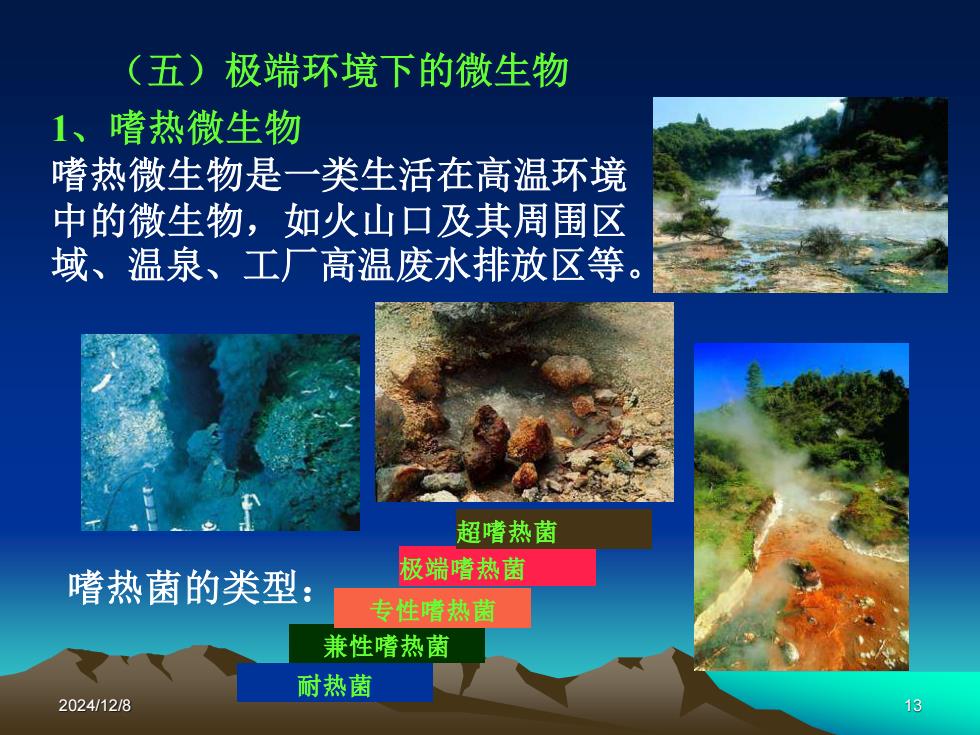 （五）极端环境下的微生物

1、嗜热微生物

嗜热微生物是一类生活在高温环境中的微生物，如火山口及其周围区域、温泉、工厂高温废水排放区等。

嗜热菌的类型：

超嗜热菌

极端嗜热菌

专性嗜热菌

兼性嗜热菌

耐热菌

2024/12/8

13